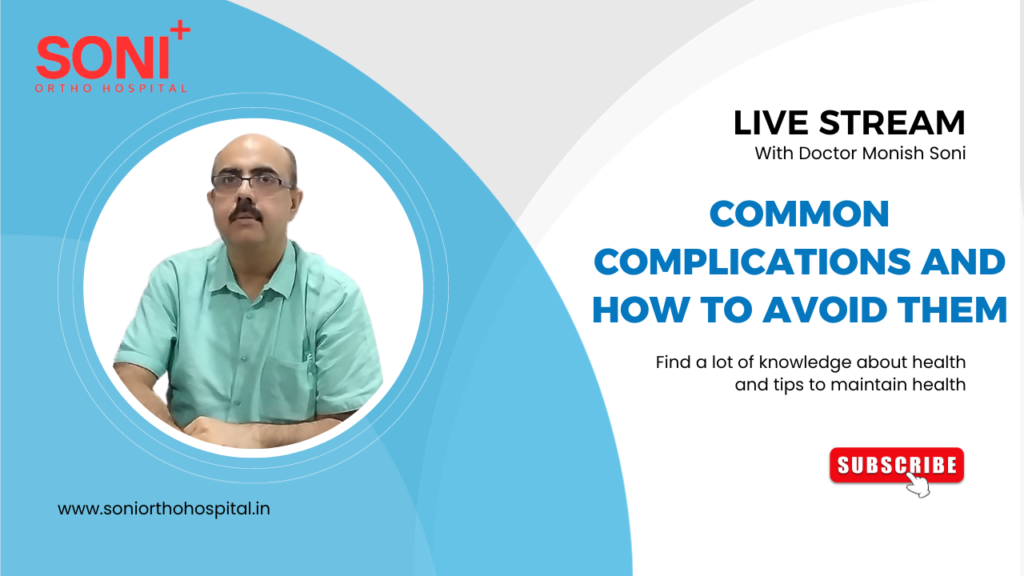 SONI+
ORTHO HOSPITAL

LIVE STREAM
With Doctor Monish Soni

COMMON COMPLICATIONS AND HOW TO AVOID THEM

Find a lot of knowledge about health and tips to maintain health

SUBSCRIBE

www.soniorthohospital.in